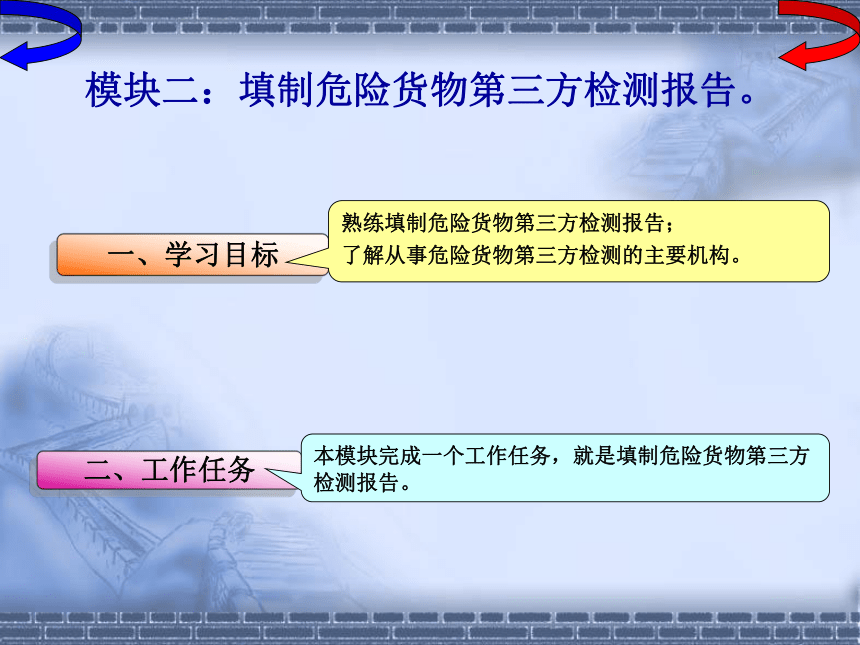 模块二：填制危险货物第三方检测报告。

一、学习目标

熟练填制危险货物第三方检测报告；
了解从事危险货物第三方检测的主要机构。

二、工作任务

本模块完成一个工作任务，就是填制危险货物第三方检测报告。